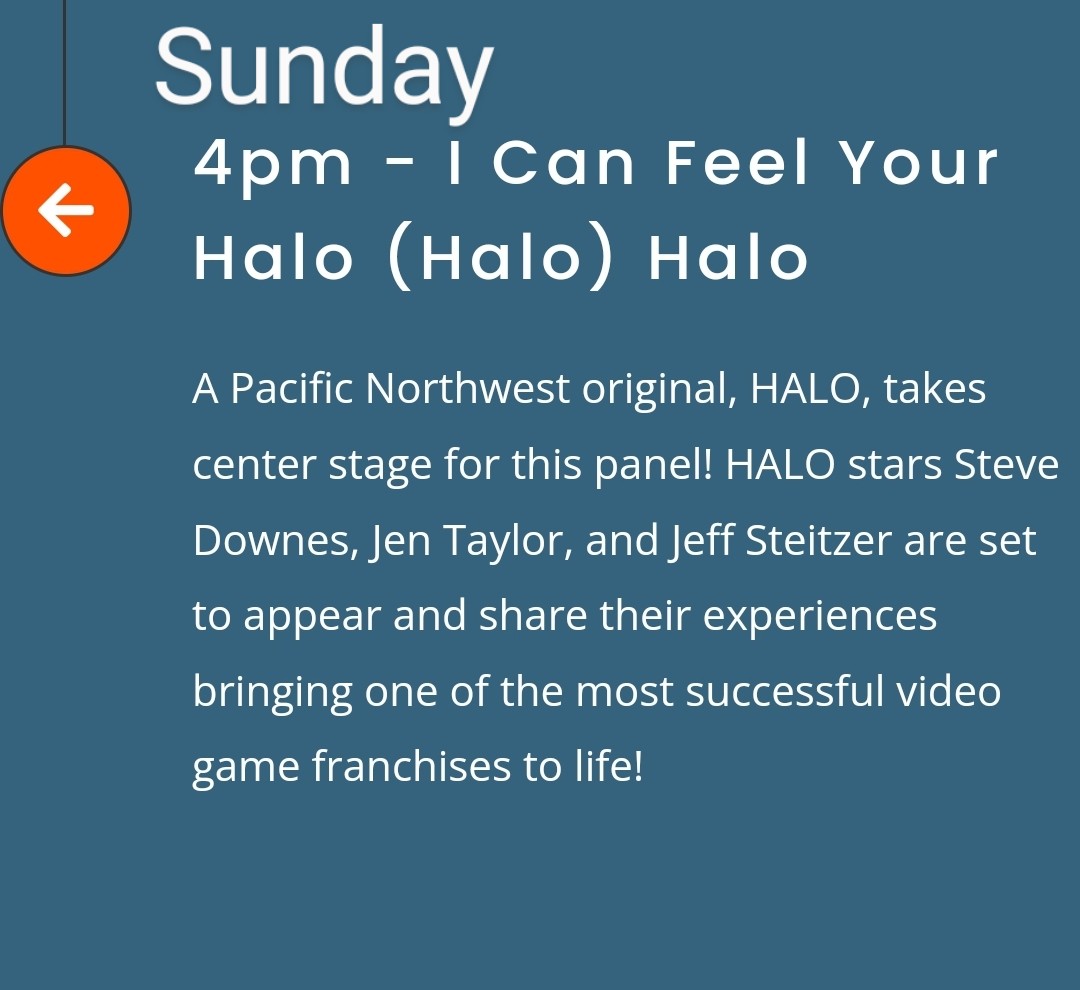 Sunday

4pm - I Can Feel Your Halo (Halo) Halo

A Pacific Northwest original, HALO, takes center stage for this panel! HALO stars Steve Downes, Jen Taylor, and Jeff Steitzer are set to appear and share their experiences bringing one of the most successful video game franchises to life!